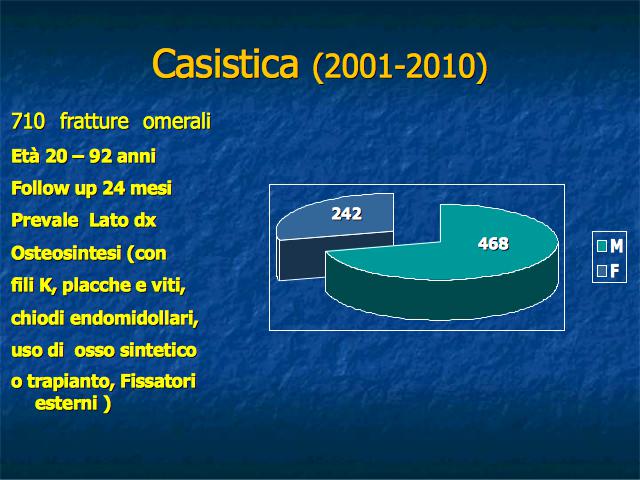 Casistica (2001-2010)

710 fratture omerali

Età 20 – 92 anni

Follow up 24 mesi

Prevale Lato dx

Osteosintesi (con fili K, placche e viti, chiodi endomidollari, uso di osso sintetico o trapianto, Fissatori esterni )

242

468

M

F